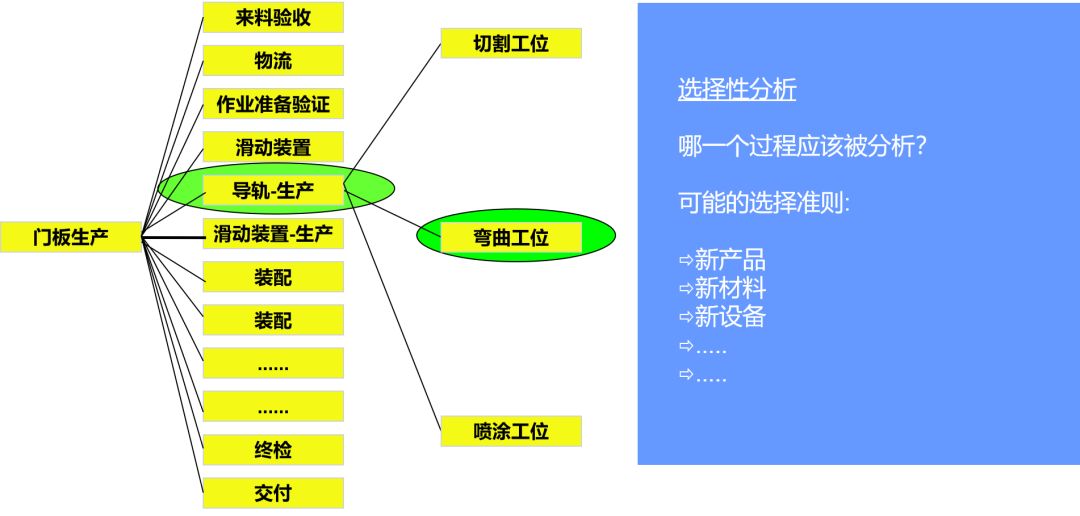 门板生产

来料验收
物流
作业准备验证
滑动装置
导轨-生产
滑动装置-生产
装配
装配
……
……
终检
交付

切割工位
弯曲工位
喷涂工位

选择性分析

哪一个过程应该被分析?

可能的选择准则:

⇨新产品
⇨新材料
⇨新设备
⇨…..
⇨…..